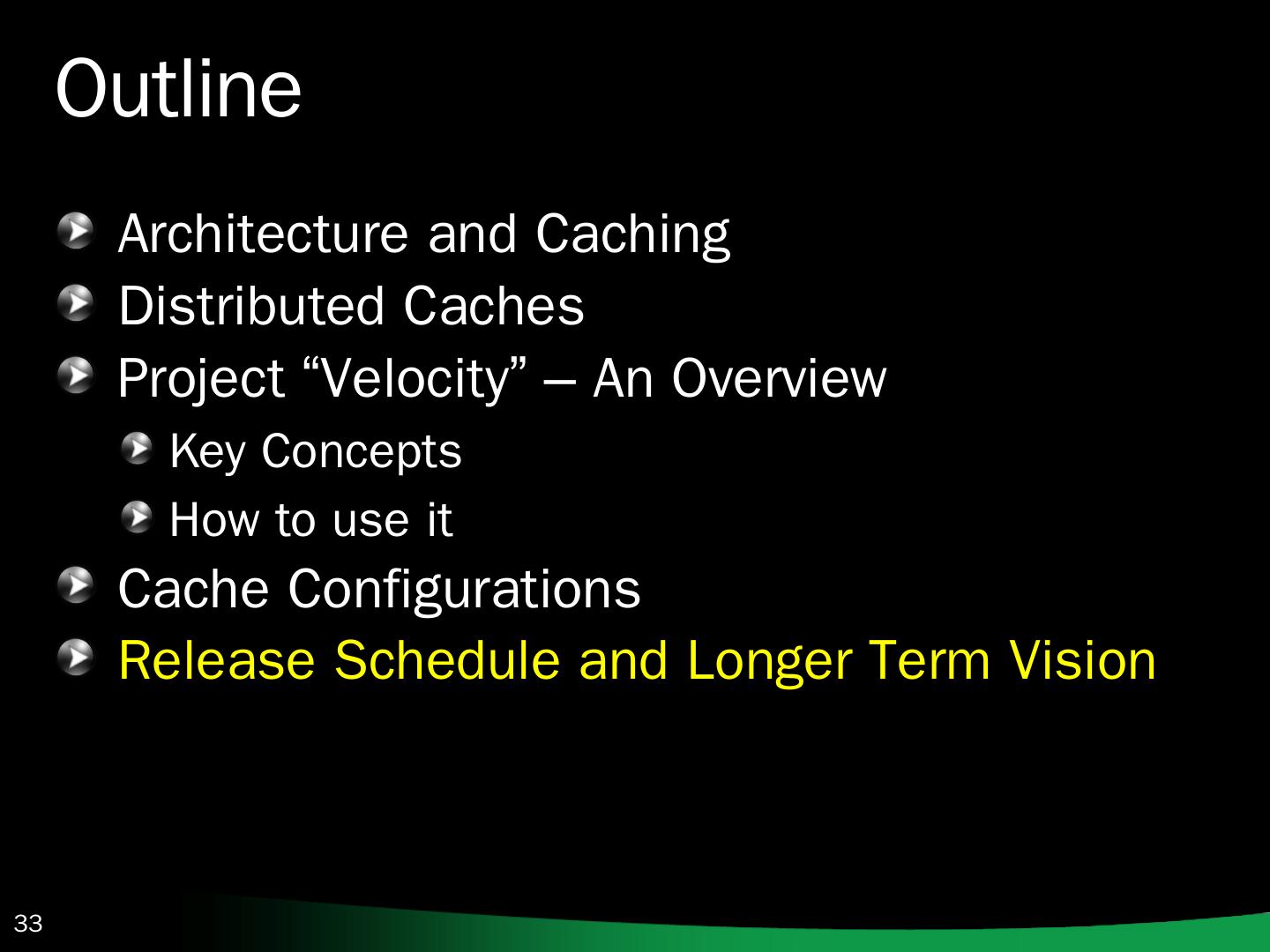 Outline

Architecture and Caching

Distributed Caches

Project “Velocity” – An Overview

Key Concepts

How to use it

Cache Configurations

Release Schedule and Longer Term Vision

33